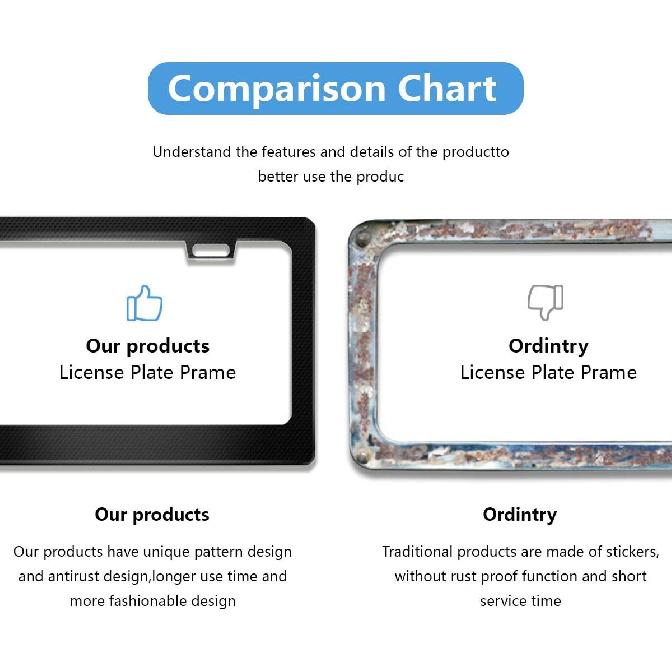 Comparison Chart

Understand the features and details of the productto better use the produc

Our products
License Plate Prame

Ordintry
License Plate Prame

Our products

Our products have unique pattern design and antirust design,longer use time and more fashionable design

Ordintry

Traditional products are made of stickers, without rust proof function and short service time